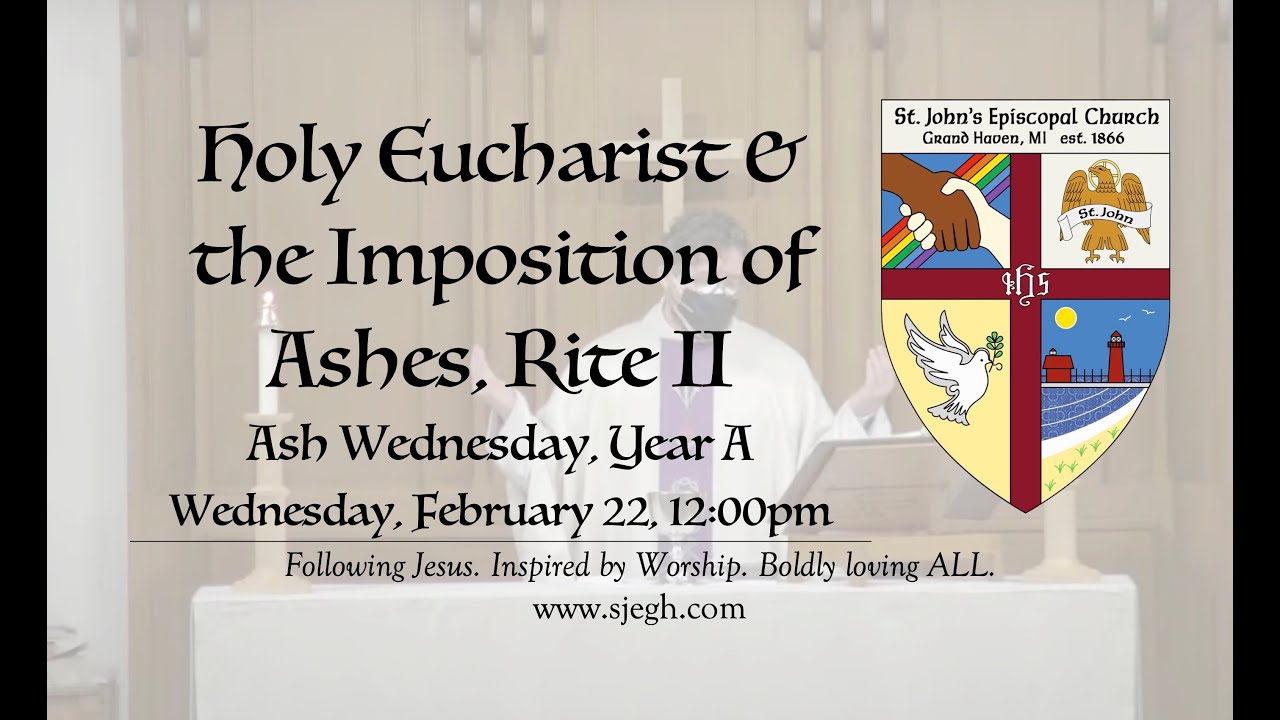 Holy Eucharist & the Imposition of Ashes, Rite II

Ash Wednesday, Year A

Wednesday, February 22, 12:00pm

Following Jesus. Inspired by Worship. Boldly loving ALL.

www.sjegh.com

St. John's Episcopal Church
Grand Haven, MI est. 1866

St. John

IHS